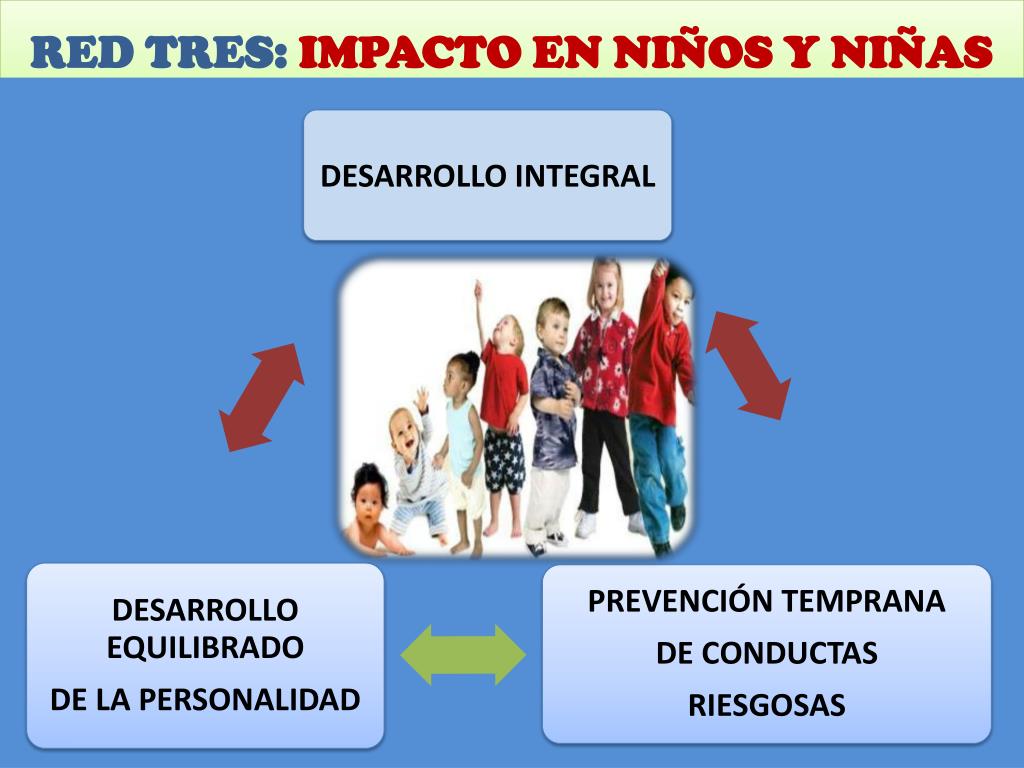 RED TRES: IMPACTO EN NIÑOS Y NIÑAS

DESARROLLO INTEGRAL

DESARROLLO EQUILIBRADO

DE LA PERSONALIDAD

PREVENCIÓN TEMPRANA

DE CONDUCTAS

RIESGOSAS